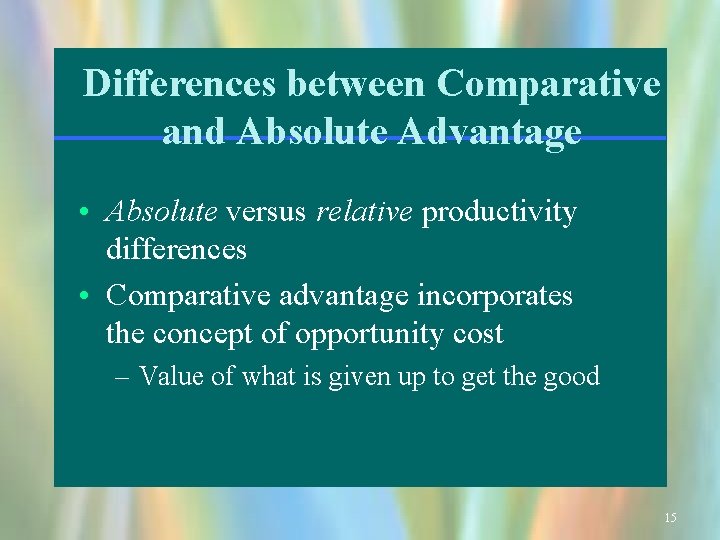 Differences between Comparative and Absolute Advantage

• Absolute versus relative productivity differences

• Comparative advantage incorporates the concept of opportunity cost

– Value of what is given up to get the good

15